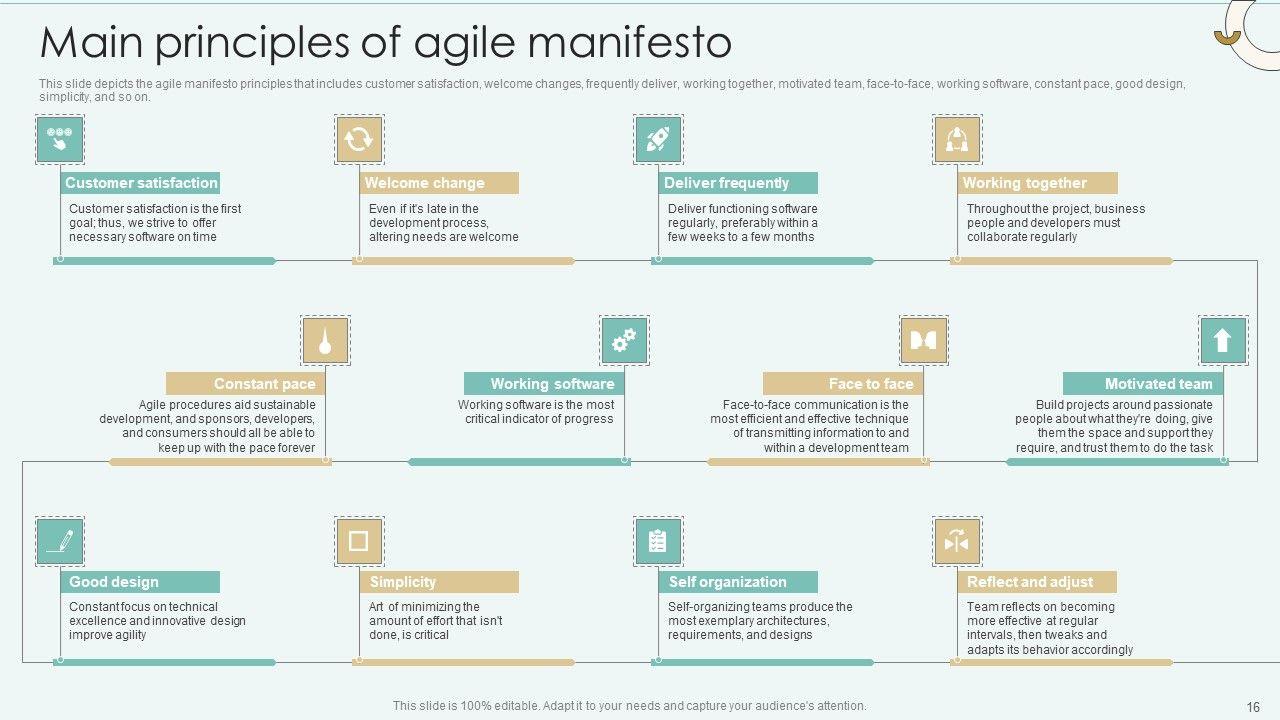 Main principles of agile manifesto

This slide depicts the agile manifesto principles that includes customer satisfaction, welcome changes, frequently deliver, working together, motivated team, face-to-face, working software, constant pace, good design, simplicity, and so on.

Customer satisfaction

Customer satisfaction is the first goal; thus, we strive to offer necessary software on time

Welcome change

Even if it's late in the development process, altering needs are welcome

Deliver frequently

Deliver functioning software regularly, preferably within a few weeks to a few months

Working together

Throughout the project, business people and developers must collaborate regularly

Constant pace

Agile procedures aid sustainable development, and sponsors, developers, and consumers should all be able to keep up with the pace forever

Working software

Working software is the most critical indicator of progress

Face to face

Face-to-face communication is the most efficient and effective technique of transmitting information to and within a development team

Motivated team

Build projects around passionate people about what they're doing, give them the space and support they require, and trust them to do the task

Good design

Constant focus on technical excellence and innovative design improve agility

Simplicity

Art of minimizing the amount of effort that isn't done, is critical

Self organization

Self-organizing teams produce the most exemplary architectures, requirements, and designs

Reflect and adjust

Team reflects on becoming more effective at regular intervals, then tweaks and adapts its behavior accordingly

This slide is 100% editable. Adapt it to your needs and capture your audience's attention.

16